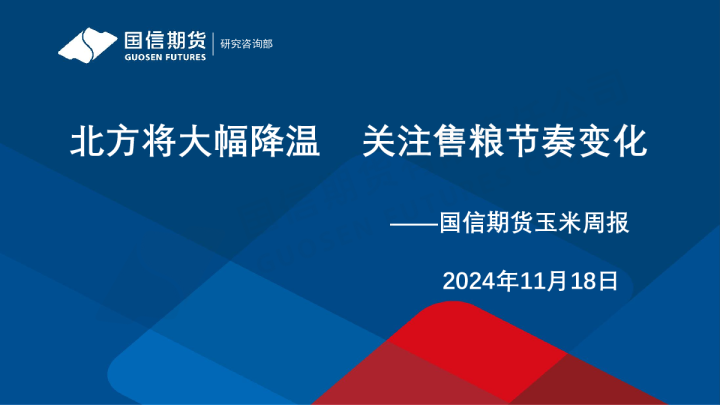 国信期货
GUOSEN FUTURES
研究咨询部

北方将大幅降温　关注售粮节奏变化

——国信期货玉米周报

2024年11月18日